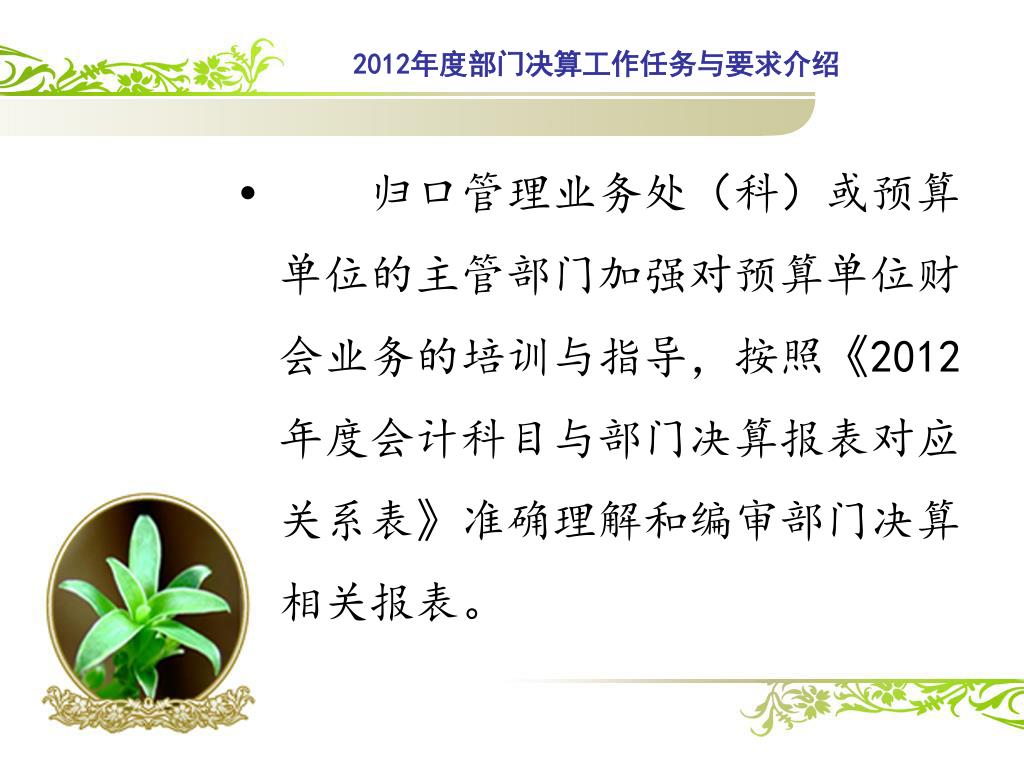 2012年度部门决算工作任务与要求介绍

• 归口管理业务处（科）或预算单位的主管部门加强对预算单位财会业务的培训与指导，按照《2012年度会计科目与部门决算报表对应关系表》准确理解和编审部门决算相关报表。